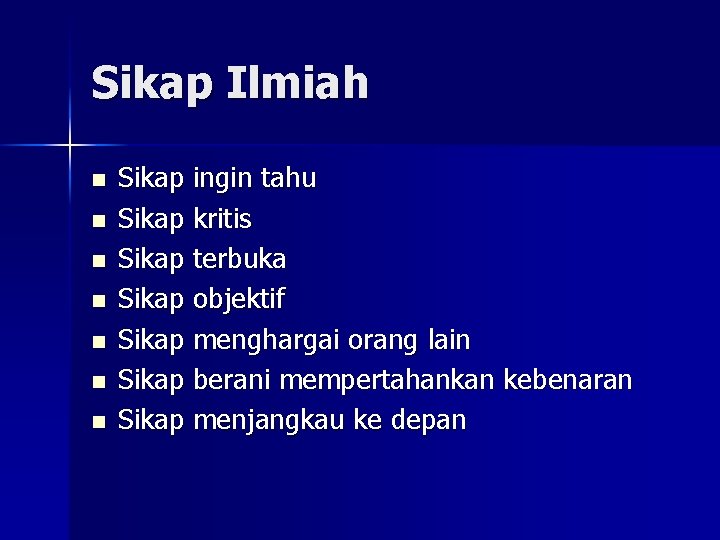 Sikap Ilmiah

- Sikap ingin tahu
- Sikap kritis
- Sikap terbuka
- Sikap objektif
- Sikap menghargai orang lain
- Sikap berani mempertahankan kebenaran
- Sikap menjangkau ke depan